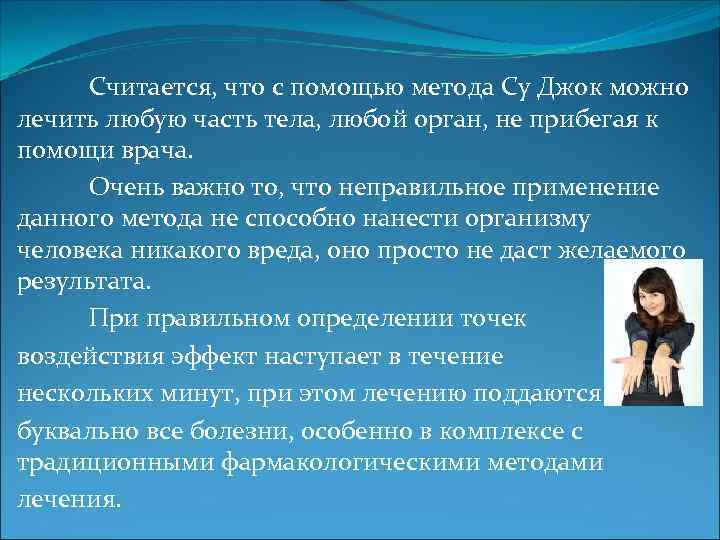 Считается, что с помощью метода Су Джок можно лечить любую часть тела, любой орган, не прибегая к помощи врача.

Очень важно то, что неправильное применение данного метода не способно нанести организму человека никакого вреда, оно просто не даст желаемого результата.

При правильном определении точек воздействия эффект наступает в течение нескольких минут, при этом лечению поддаются буквально все болезни, особенно в комплексе с традиционными фармакологическими методами лечения.